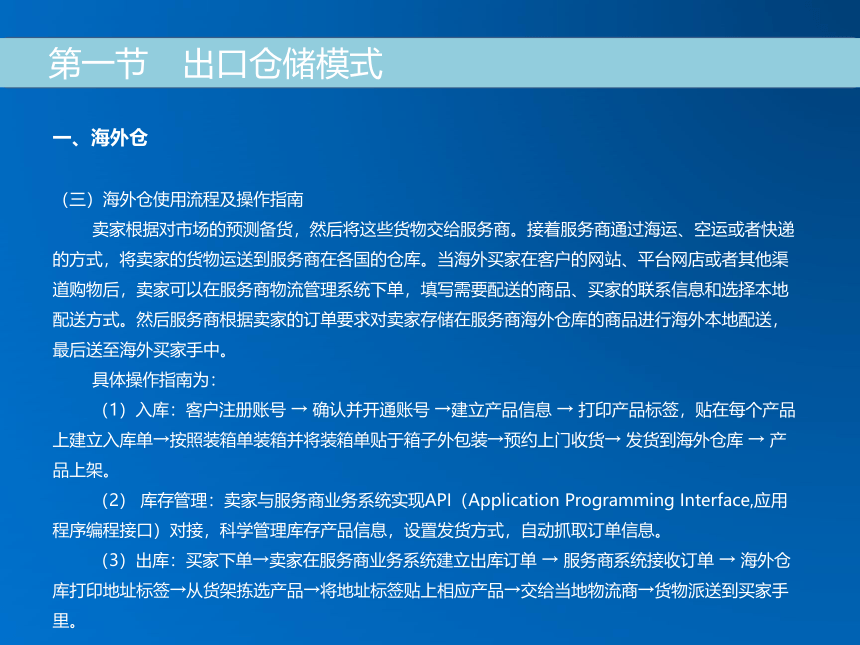 第一节　出口仓储模式

一、海外仓

（三）海外仓使用流程及操作指南

卖家根据对市场的预测备货，然后将这些货物交给服务商。接着服务商通过海运、空运或者快递的方式，将卖家的货物运送到服务商在各国的仓库。当海外买家在客户的网站、平台网店或者其他渠道购物后，卖家可以在服务商物流管理系统下单，填写需要配送的商品、买家的联系信息和选择本地配送方式。然后服务商根据卖家的订单要求对卖家存储在服务商海外仓库的商品进行海外本地配送，最后送至海外买家手中。

具体操作指南为：

（1）入库：客户注册账号 → 确认并开通账号 →建立产品信息 → 打印产品标签，贴在每个产品上建立入库单→按照装箱单装箱并将装箱单贴于箱子外包装→预约上门收货→ 发货到海外仓库 → 产品上架。

（2） 库存管理：卖家与服务商业务系统实现API（Application Programming Interface,应用程序编程接口）对接，科学管理库存产品信息，设置发货方式，自动抓取订单信息。

（3）出库：买家下单→卖家在服务商业务系统建立出库订单 → 服务商系统接收订单 → 海外仓库打印地址标签→从货架拣选产品→将地址标签贴上相应产品→交给当地物流商→货物派送到买家手里。